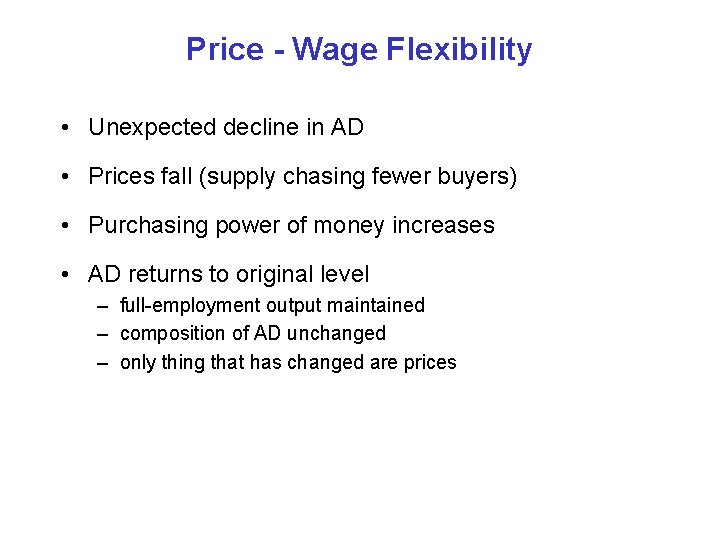 Price - Wage Flexibility

• Unexpected decline in AD

• Prices fall (supply chasing fewer buyers)

• Purchasing power of money increases

• AD returns to original level
– full-employment output maintained
– composition of AD unchanged
– only thing that has changed are prices